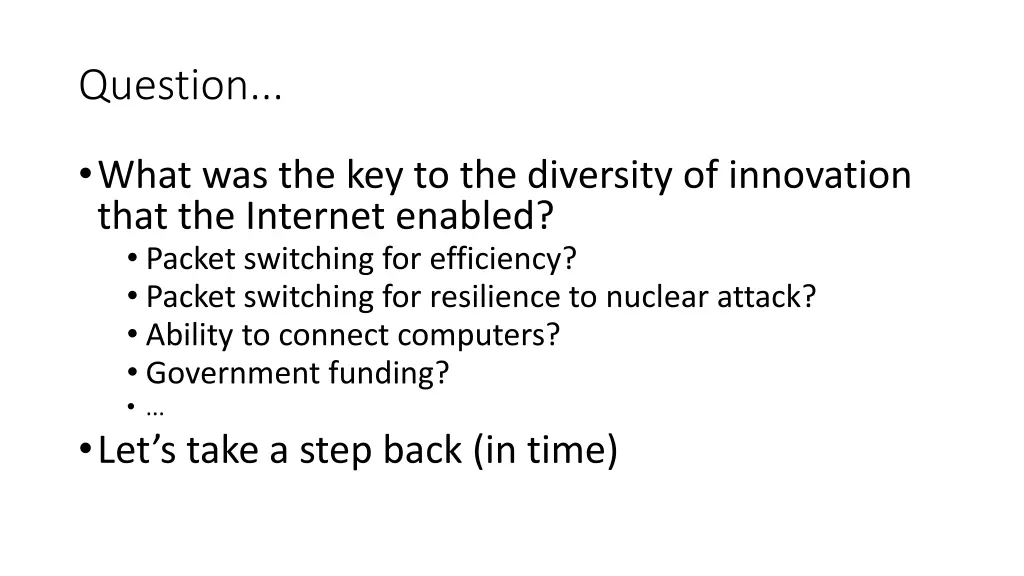 Question...

• What was the key to the diversity of innovation that the Internet enabled?
  • Packet switching for efficiency?
  • Packet switching for resilience to nuclear attack?
  • Ability to connect computers?
  • Government funding?
  • …
• Let’s take a step back (in time)